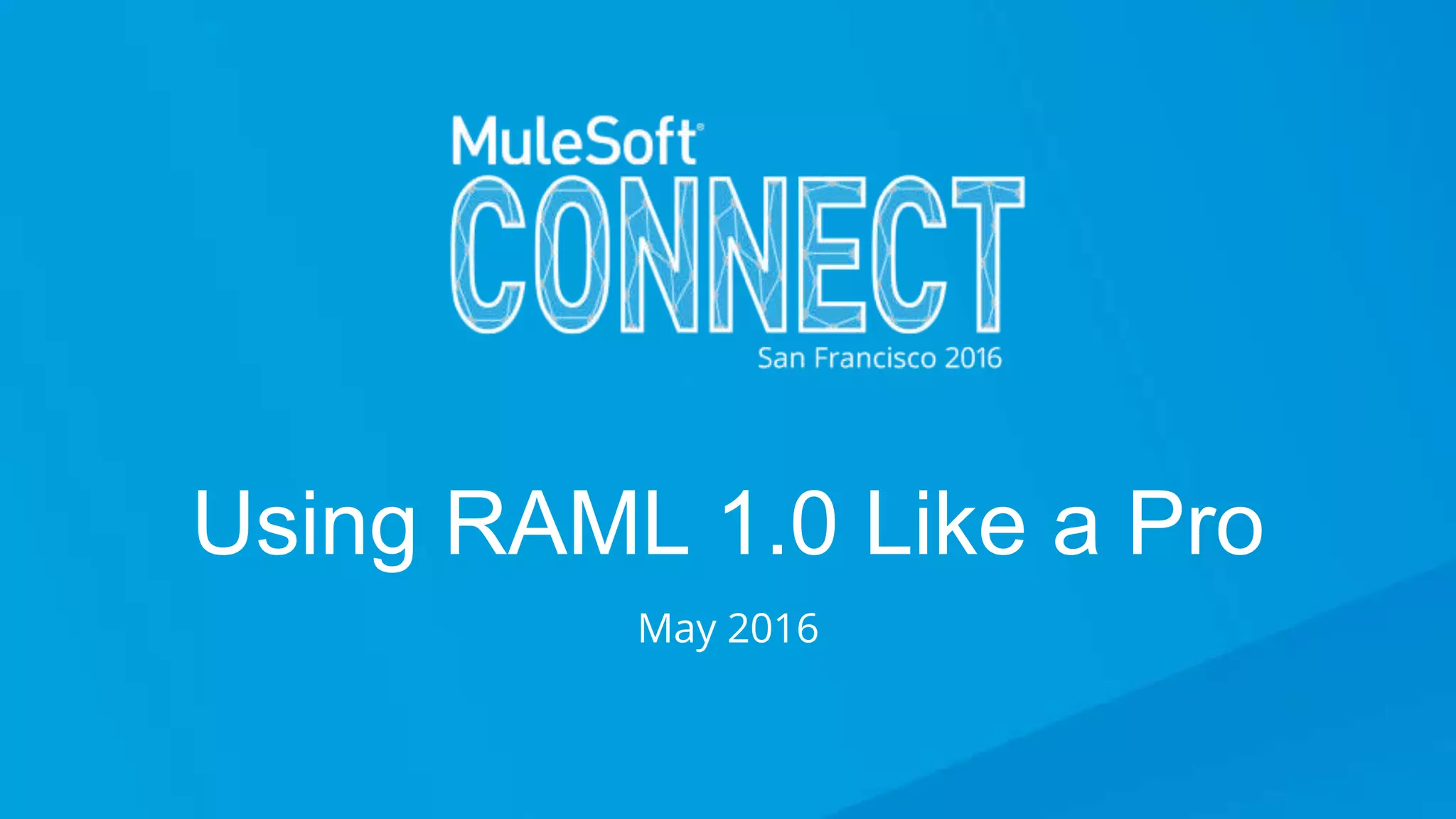 MuleSoft®
CONNECT
San Francisco 2016

Using RAML 1.0 Like a Pro

May 2016